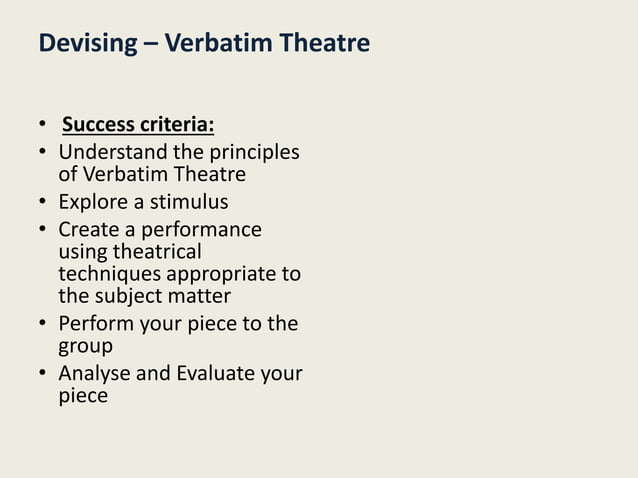 Devising – Verbatim Theatre

• Success criteria:
• Understand the principles of Verbatim Theatre
• Explore a stimulus
• Create a performance using theatrical techniques appropriate to the subject matter
• Perform your piece to the group
• Analyse and Evaluate your piece